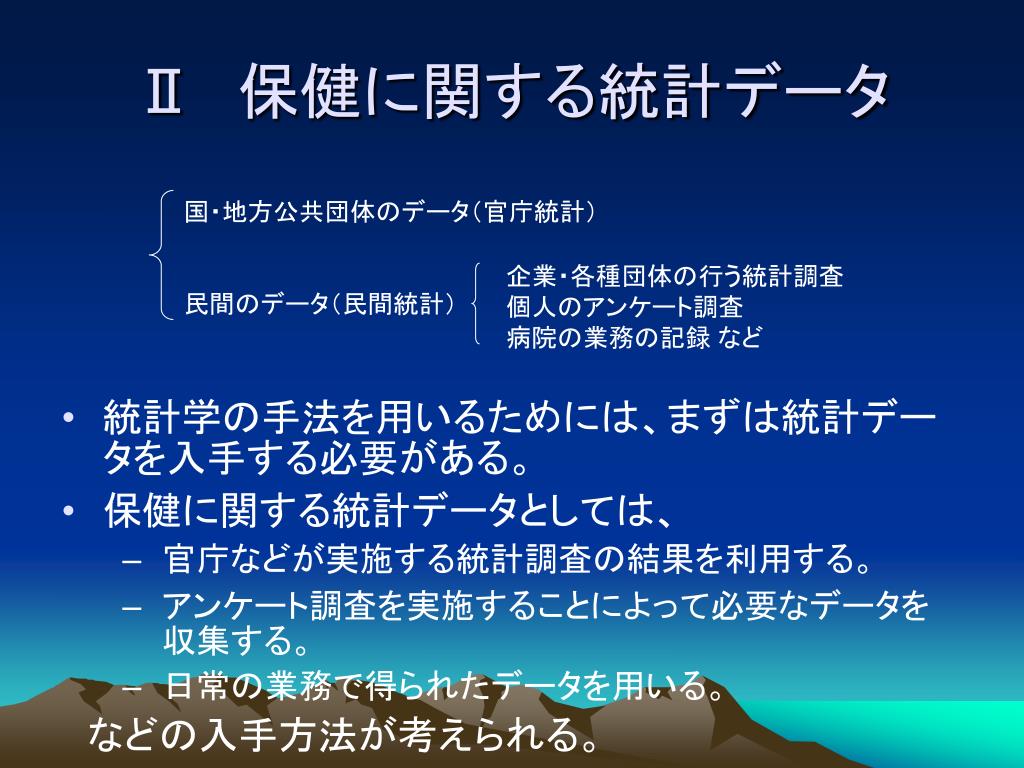 Ⅱ　保健に関する統計データ

国・地方公共団体のデータ（官庁統計）

民間のデータ（民間統計）

企業・各種団体の行う統計調査
個人のアンケート調査
病院の業務の記録 など

• 統計学の手法を用いるためには、まずは統計データを入手する必要がある。
• 保健に関する統計データとしては、
– 官庁などが実施する統計調査の結果を利用する。
– アンケート調査を実施することによって必要なデータを収集する。
– 日常の業務で得られたデータを用いる。

などの入手方法が考えられる。